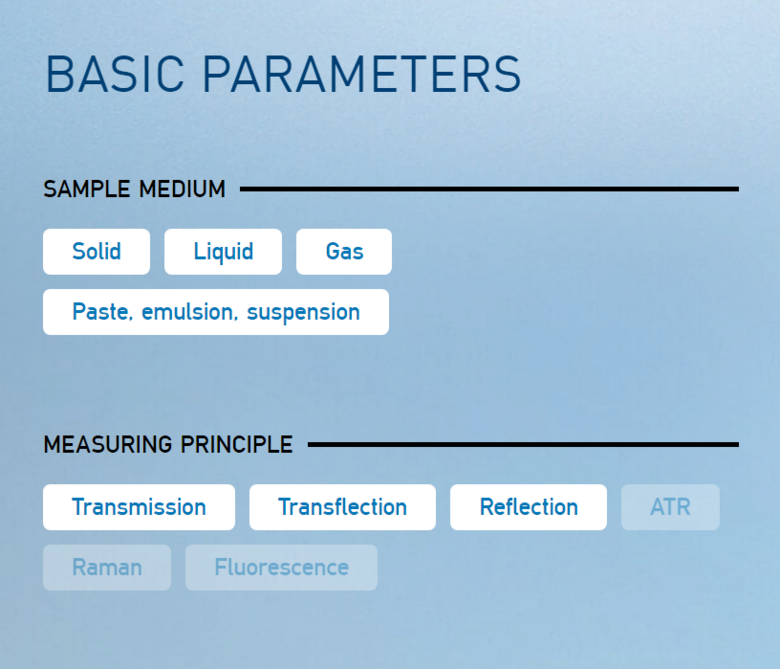 BASIC PARAMETERS

SAMPLE MEDIUM

Solid
Liquid
Gas
Paste, emulsion, suspension

MEASURING PRINCIPLE

Transmission
Transflection
Reflection
ATR
Raman
Fluorescence